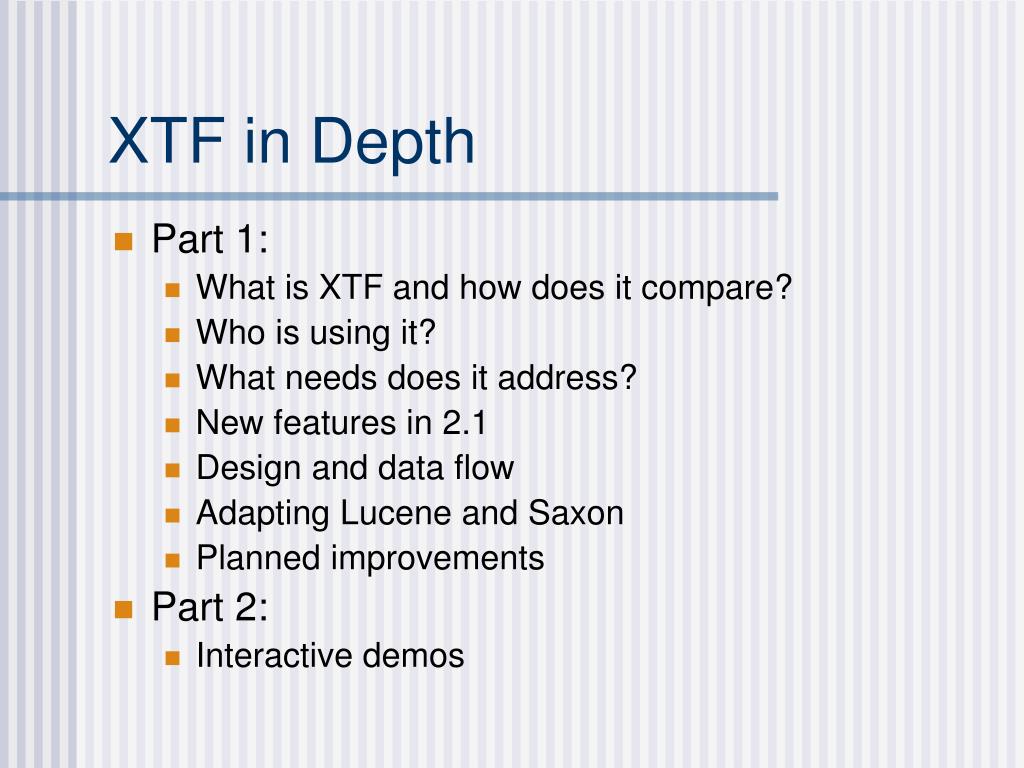 XTF in Depth

Part 1:
What is XTF and how does it compare?
Who is using it?
What needs does it address?
New features in 2.1
Design and data flow
Adapting Lucene and Saxon
Planned improvements

Part 2:
Interactive demos